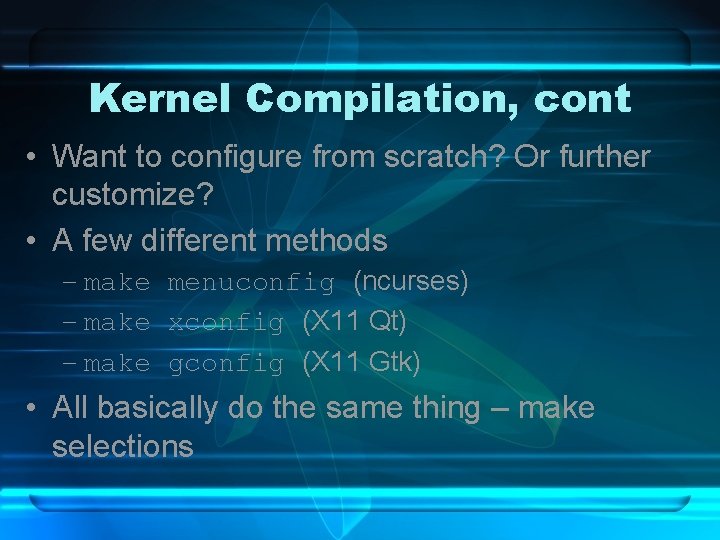 Kernel Compilation, cont

• Want to configure from scratch? Or further customize?

• A few different methods

– make menuconfig (ncurses)

– make xconfig (X11 Qt)

– make gconfig (X11 Gtk)

• All basically do the same thing – make selections